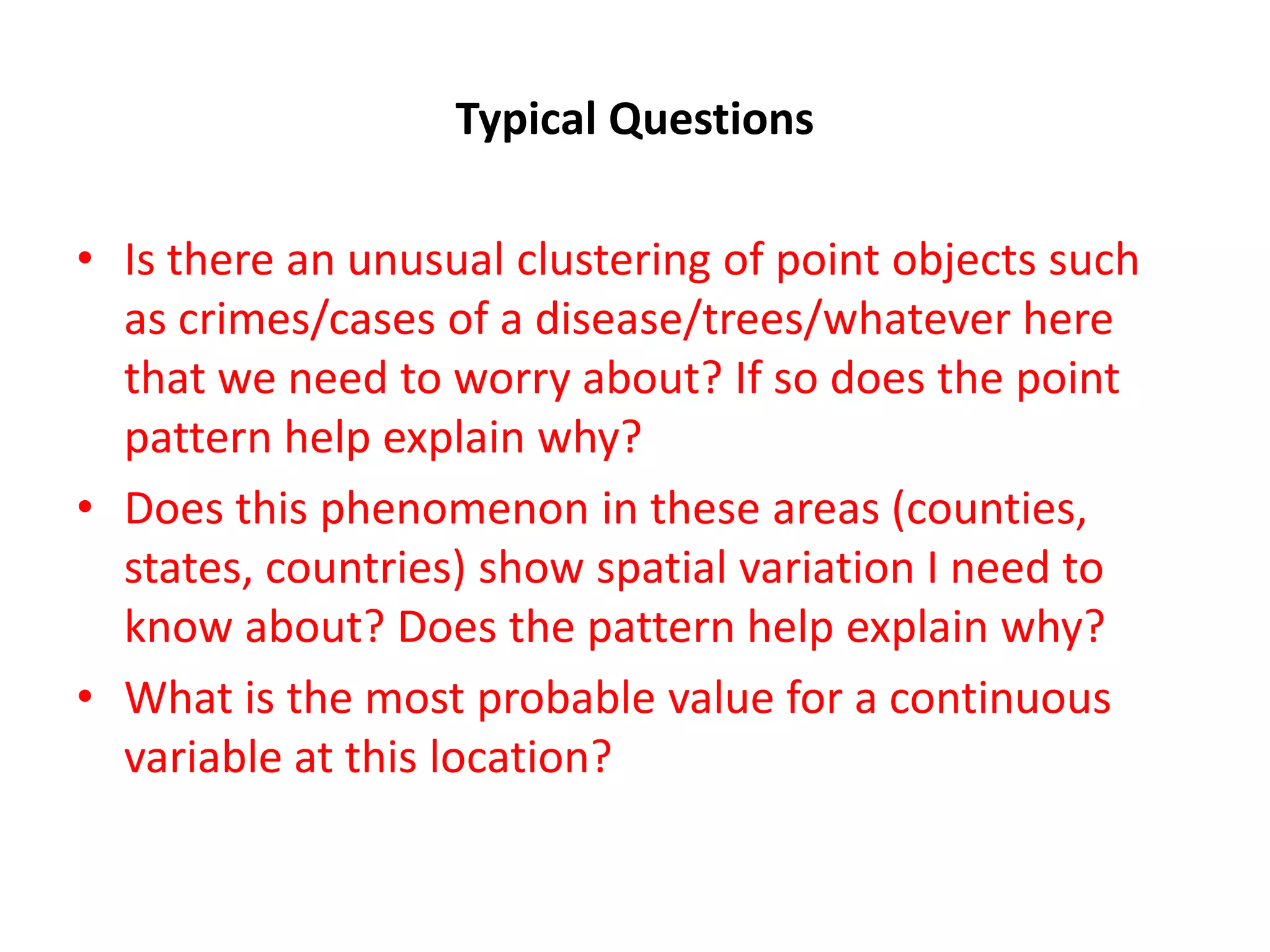 Typical Questions

• Is there an unusual clustering of point objects such as crimes/cases of a disease/trees/whatever here that we need to worry about? If so does the point pattern help explain why?

• Does this phenomenon in these areas (counties, states, countries) show spatial variation I need to know about? Does the pattern help explain why?

• What is the most probable value for a continuous variable at this location?